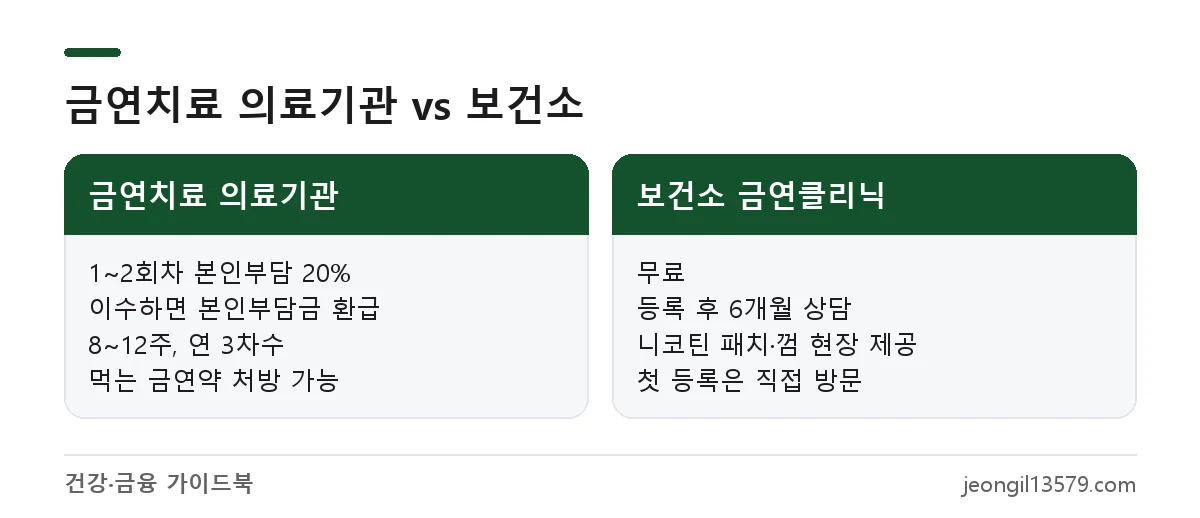 금연치료 의료기관 vs 보건소

금연치료 의료기관

1~2회차 본인부담 20%
이수하면 본인부담금 환급
8~12주, 연 3차수
먹는 금연약 처방 가능

보건소 금연클리닉

무료
등록 후 6개월 상담
니코틴 패치·껌 현장 제공
첫 등록은 직접 방문

건강·금융 가이드북

jeongil13579.com